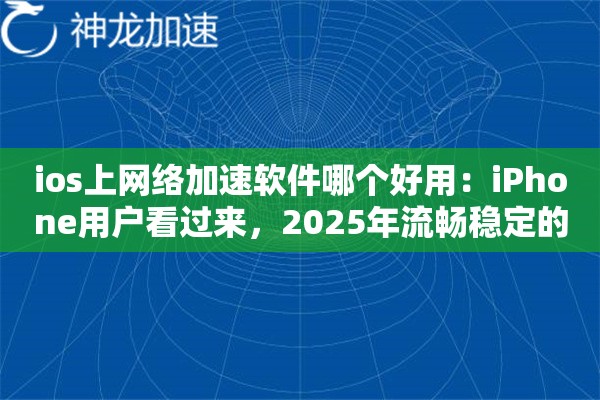 神龙加速

ios上网络加速软件哪个好用：iPhone用户看过来，2025年流畅稳定的